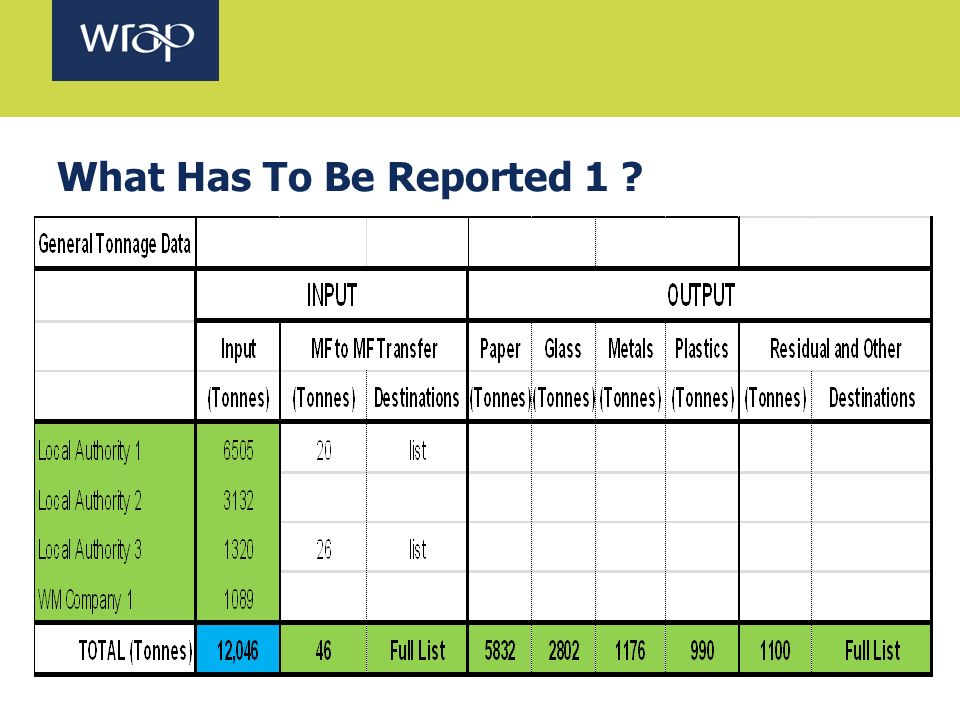 wrap

What Has To Be Reported 1 ?

| General Tonnage Data | | | | | | | | | |
|---|---|---|---|---|---|---|---|---|---|
| | INPUT | | | OUTPUT | | | | | |
| | Input | MF to MF Transfer | | Paper | Glass | Metals | Plastics | Residual and Other | |
| | (Tonnes) | (Tonnes) | Destinations | (Tonnes) | (Tonnes) | (Tonnes) | (Tonnes) | (Tonnes) | Destinations |
| Local Authority 1 | 6505 | 20 | list | | | | | | |
| Local Authority 2 | 3132 | | | | | | | | |
| Local Authority 3 | 1320 | 26 | list | | | | | | |
| WM Company 1 | 1089 | | | | | | | | |
| TOTAL (Tonnes) | 12,046 | 46 | Full List | 5832 | 2802 | 1176 | 990 | 1100 | Full List |